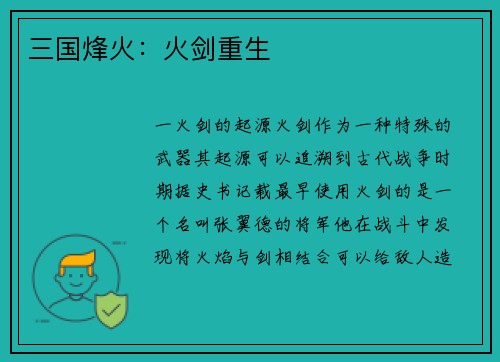 三国烽火：火剑重生

一火剑的起源火剑作为一种特殊的武器其起源可以追溯到古代战争时期据史书记载最早使用火剑的是一个名叫张翼德的将军他在战斗中发现将火焰与剑相结合可以给敌人造